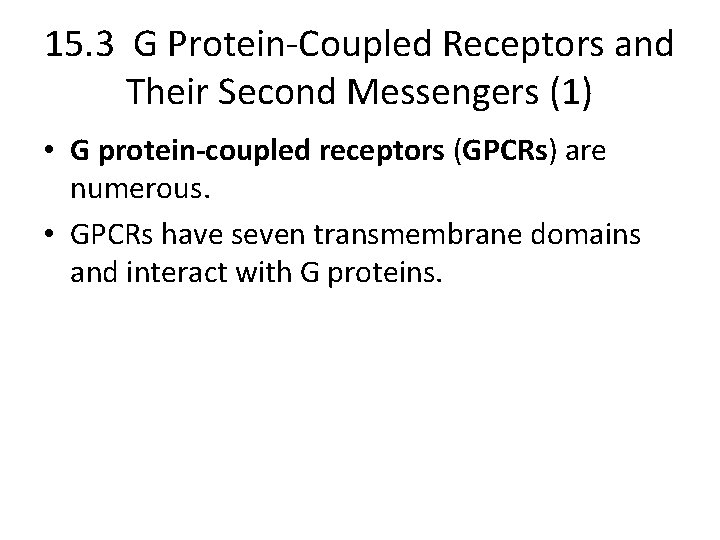 15.3 G Protein-Coupled Receptors and Their Second Messengers (1)

• G protein-coupled receptors (GPCRs) are numerous.

• GPCRs have seven transmembrane domains and interact with G proteins.